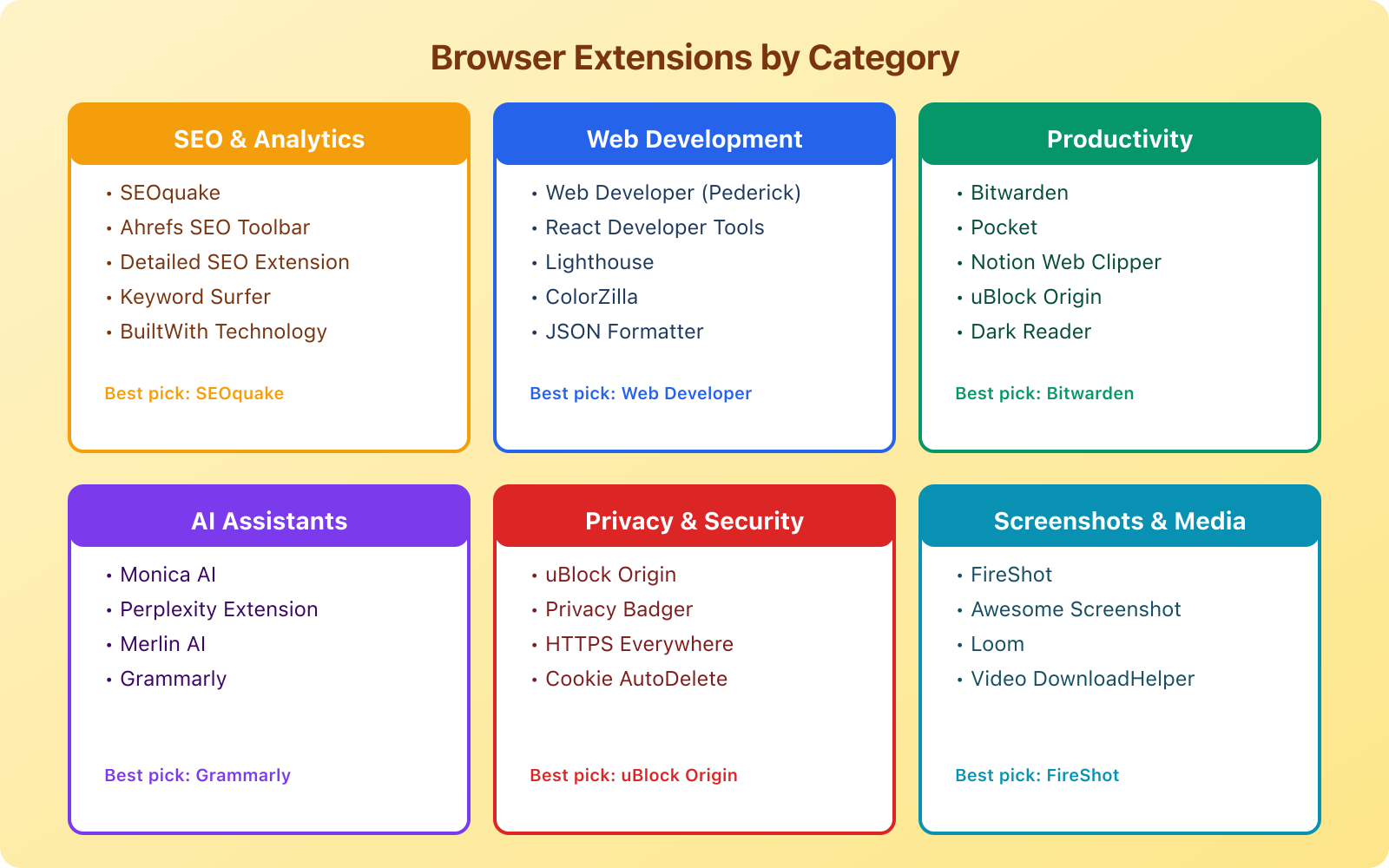 Browser Extensions by Category

SEO & Analytics

• SEOquake
• Ahrefs SEO Toolbar
• Detailed SEO Extension
• Keyword Surfer
• BuiltWith Technology

Best pick: SEOquake

Web Development

• Web Developer (Pederick)
• React Developer Tools
• Lighthouse
• ColorZilla
• JSON Formatter

Best pick: Web Developer

Productivity

• Bitwarden
• Pocket
• Notion Web Clipper
• uBlock Origin
• Dark Reader

Best pick: Bitwarden

AI Assistants

• Monica AI
• Perplexity Extension
• Merlin AI
• Grammarly

Best pick: Grammarly

Privacy & Security

• uBlock Origin
• Privacy Badger
• HTTPS Everywhere
• Cookie AutoDelete

Best pick: uBlock Origin

Screenshots & Media

• FireShot
• Awesome Screenshot
• Loom
• Video DownloadHelper

Best pick: FireShot